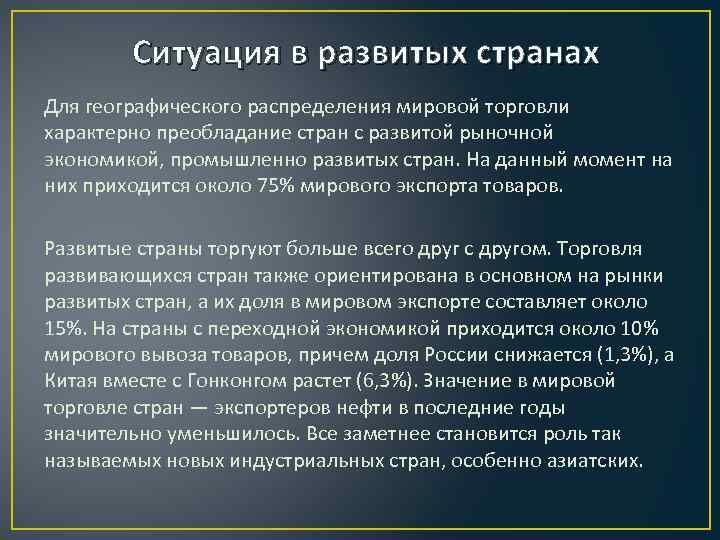 Ситуация в развитых странах

Для географического распределения мировой торговли характерно преобладание стран с развитой рыночной экономикой, промышленно развитых стран. На данный момент на них приходится около 75% мирового экспорта товаров.

Развитые страны торгуют больше всего друг с другом. Торговля развивающихся стран также ориентирована в основном на рынки развитых стран, а их доля в мировом экспорте составляет около 15%. На страны с переходной экономикой приходится около 10% мирового вывоза товаров, причем доля России снижается (1,3%), а Китая вместе с Гонконгом растет (6,3%). Значение в мировой торговле стран — экспортеров нефти в последние годы значительно уменьшилось. Все заметнее становится роль так называемых новых индустриальных стран, особенно азиатских.